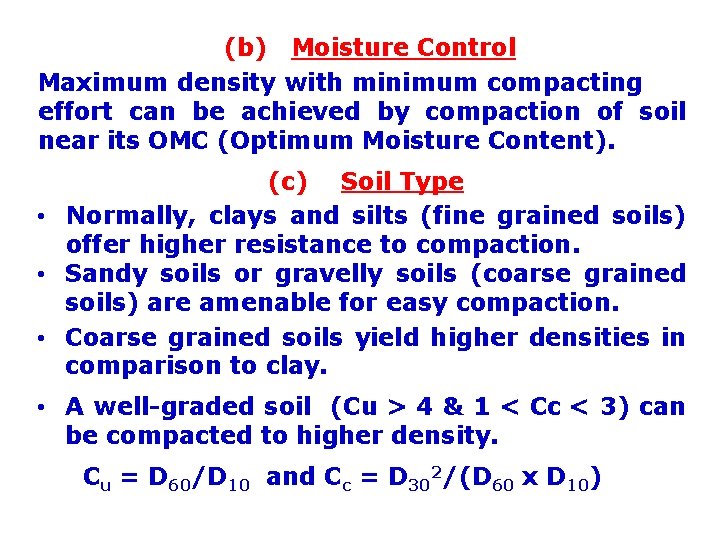 (b) Moisture Control

Maximum density with minimum compacting effort can be achieved by compaction of soil near its OMC (Optimum Moisture Content).

(c) Soil Type

• Normally, clays and silts (fine grained soils) offer higher resistance to compaction.
• Sandy soils or gravelly soils (coarse grained soils) are amenable for easy compaction.
• Coarse grained soils yield higher densities in comparison to clay.
• A well-graded soil (Cu > 4 & 1 < Cc < 3) can be compacted to higher density.

$C_u = D_{60}/D_{10}$ and $C_c = D_{30}^2/(D_{60} \times D_{10})$